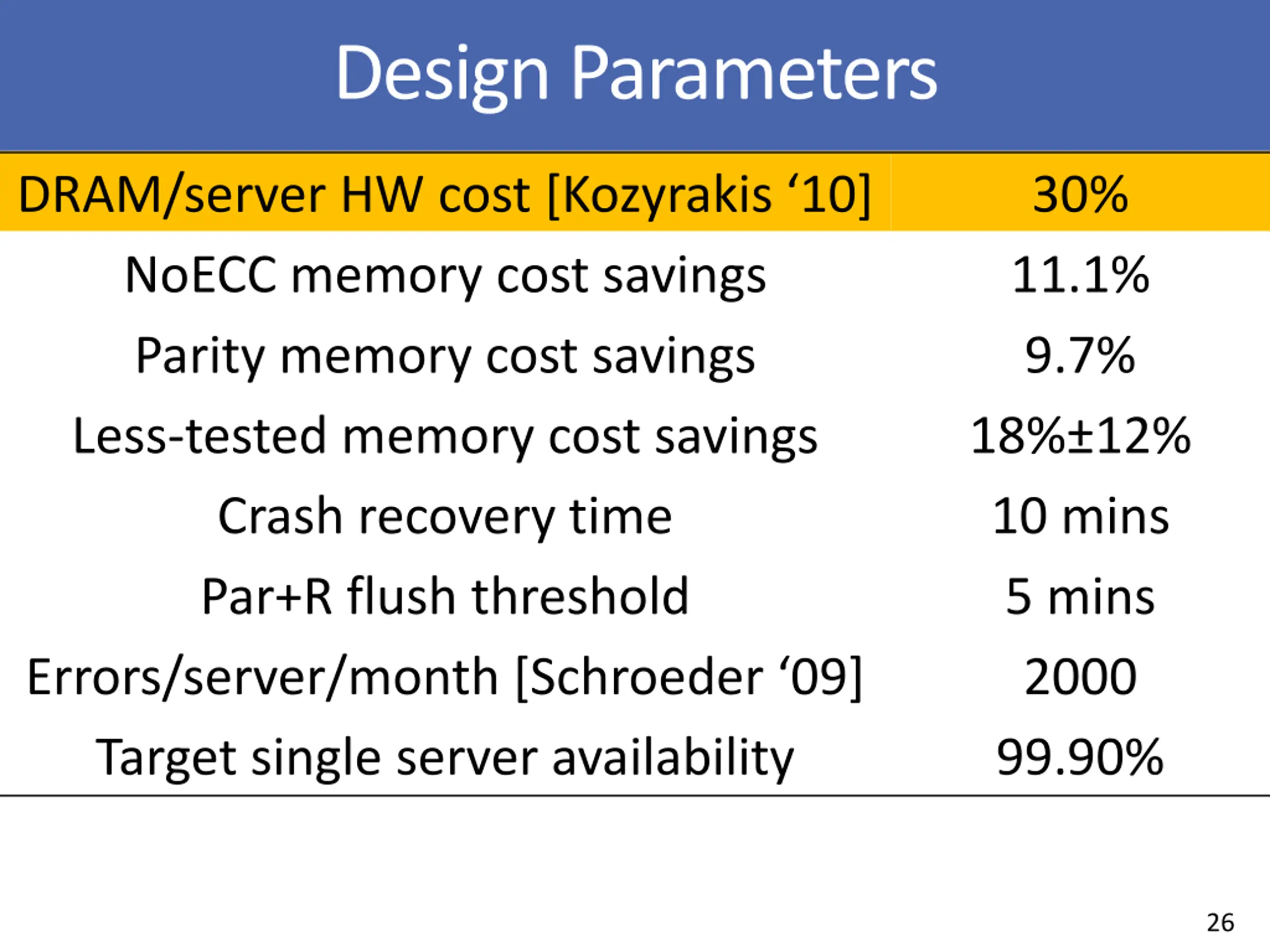 Design Parameters

| DRAM/server HW cost [Kozyrakis ‘10] | 30% |
|---|---|
| NoECC memory cost savings | 11.1% |
| Parity memory cost savings | 9.7% |
| Less-tested memory cost savings | 18%±12% |
| Crash recovery time | 10 mins |
| Par+R flush threshold | 5 mins |
| Errors/server/month [Schroeder ‘09] | 2000 |
| Target single server availability | 99.90% |

26